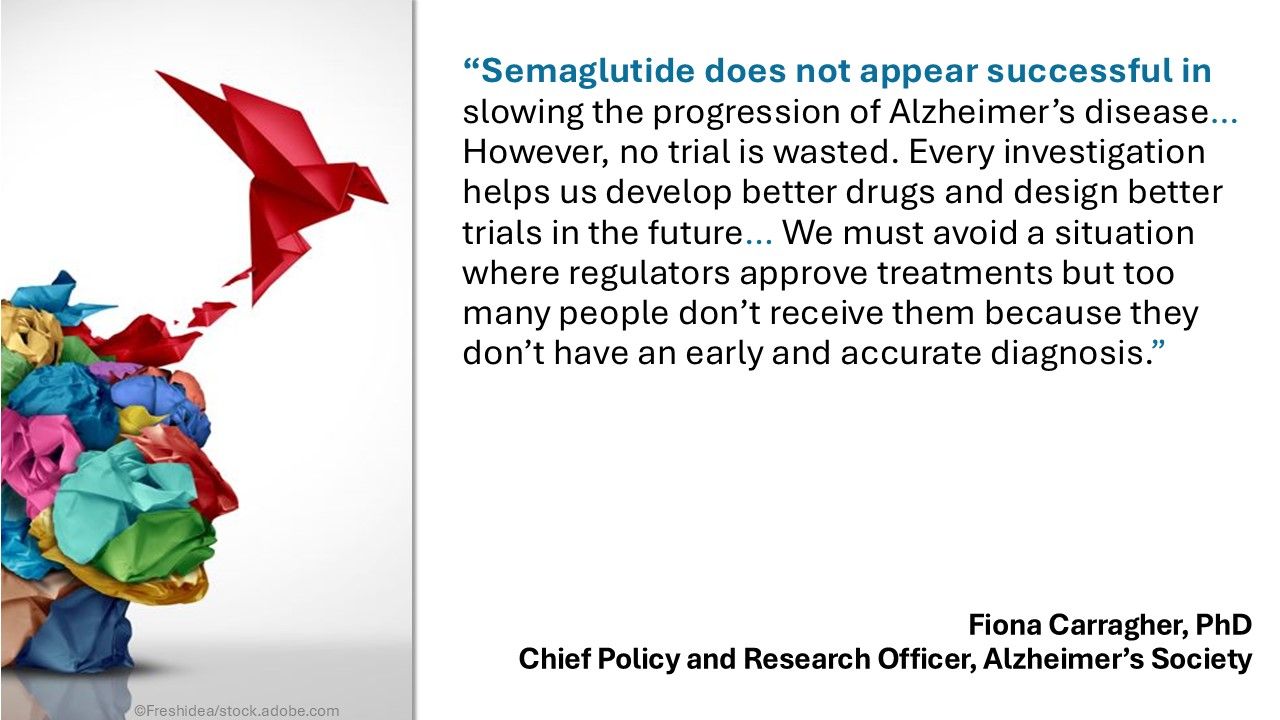 “Semaglutide does not appear successful in slowing the progression of Alzheimer’s disease... However, no trial is wasted. Every investigation helps us develop better drugs and design better trials in the future... We must avoid a situation where regulators approve treatments but too many people don’t receive them because they don’t have an early and accurate diagnosis.”

Fiona Carragher, PhD
Chief Policy and Research Officer, Alzheimer’s Society

©Freshidea/stock.adobe.com